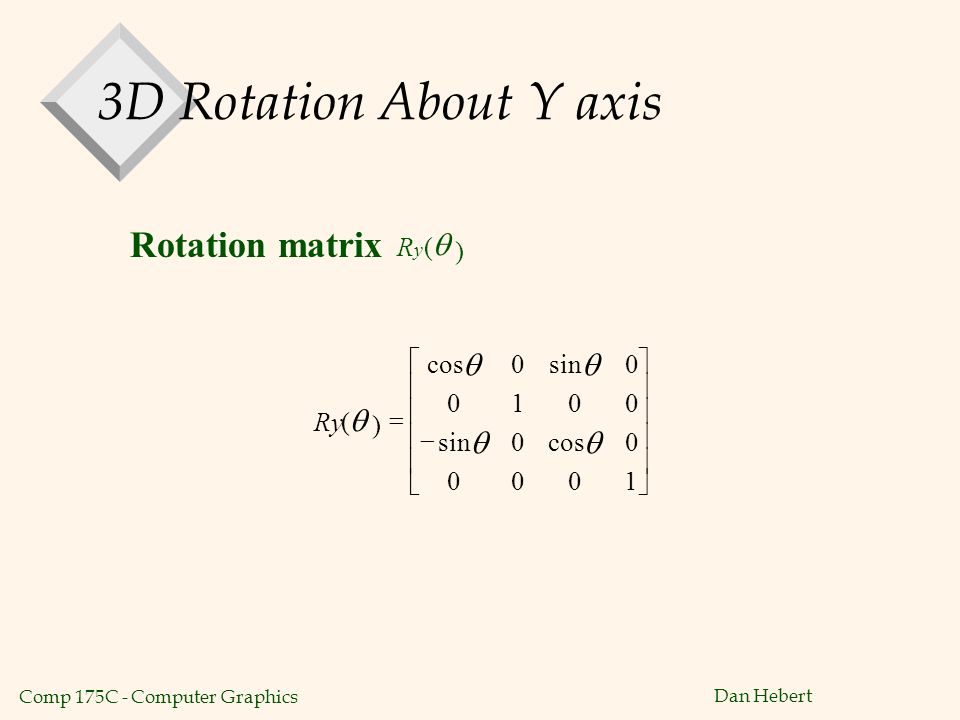 3D Rotation About Y axis

Rotation matrix $Ry(\theta)$

$Ry(\theta) = \begin{bmatrix} \cos\theta & 0 & \sin\theta & 0 \\ 0 & 1 & 0 & 0 \\ -\sin\theta & 0 & \cos\theta & 0 \\ 0 & 0 & 0 & 1 \end{bmatrix}$

Comp 175C - Computer Graphics

Dan Hebert